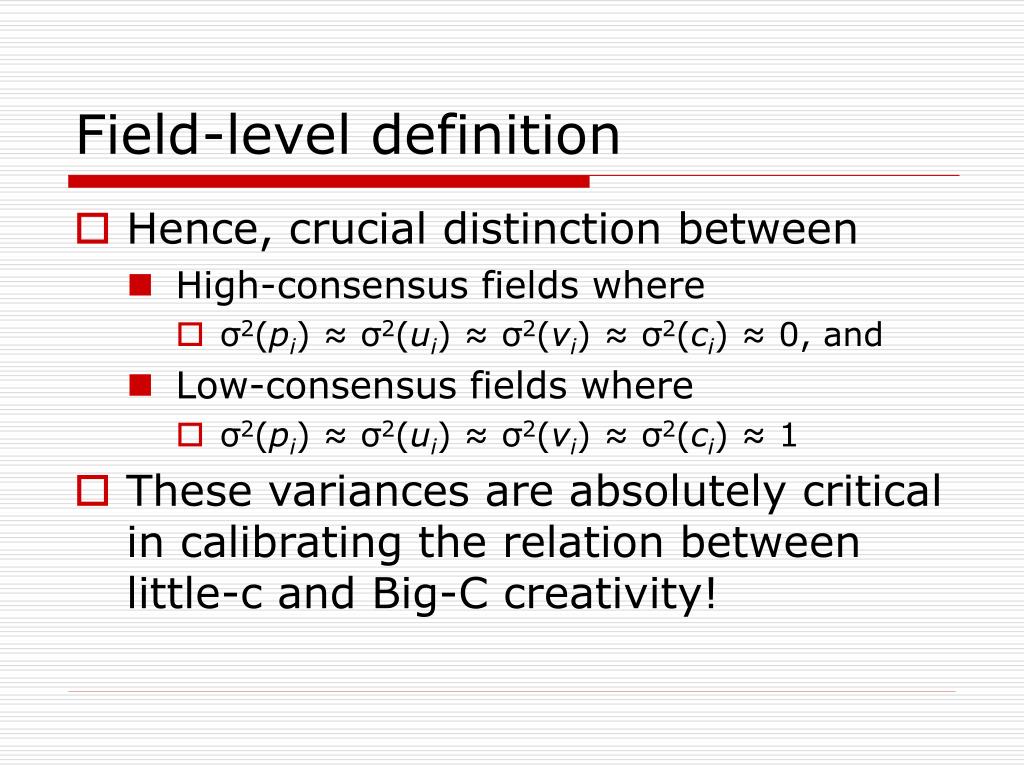 Field-level definition

Hence, crucial distinction between

High-consensus fields where

$\sigma^2(p_i) \approx \sigma^2(u_i) \approx \sigma^2(v_i) \approx \sigma^2(c_i) \approx 0$, and

Low-consensus fields where

$\sigma^2(p_i) \approx \sigma^2(u_i) \approx \sigma^2(v_i) \approx \sigma^2(c_i) \approx 1$

These variances are absolutely critical in calibrating the relation between little-c and Big-C creativity!